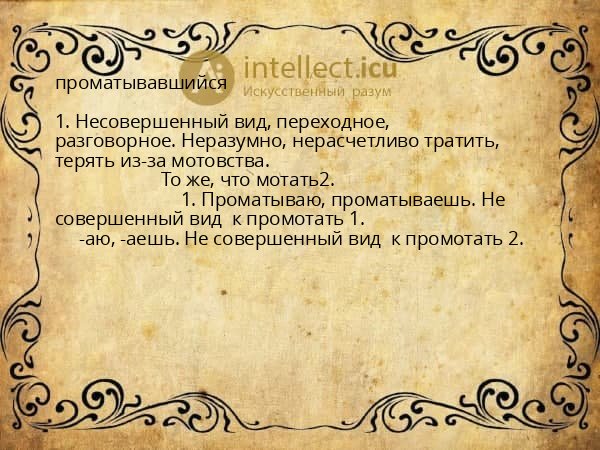 intellect.icu
Искусственный разум

проматывавшийся

1. Несовершенный вид, переходное, разговорное. Неразумно, нерасчетливо тратить, терять из-за мотовства.
То же, что мотать2.
1. Проматываю, проматываешь. Не совершенный вид к промотать 1.
-аю, -аешь. Не совершенный вид к промотать 2.